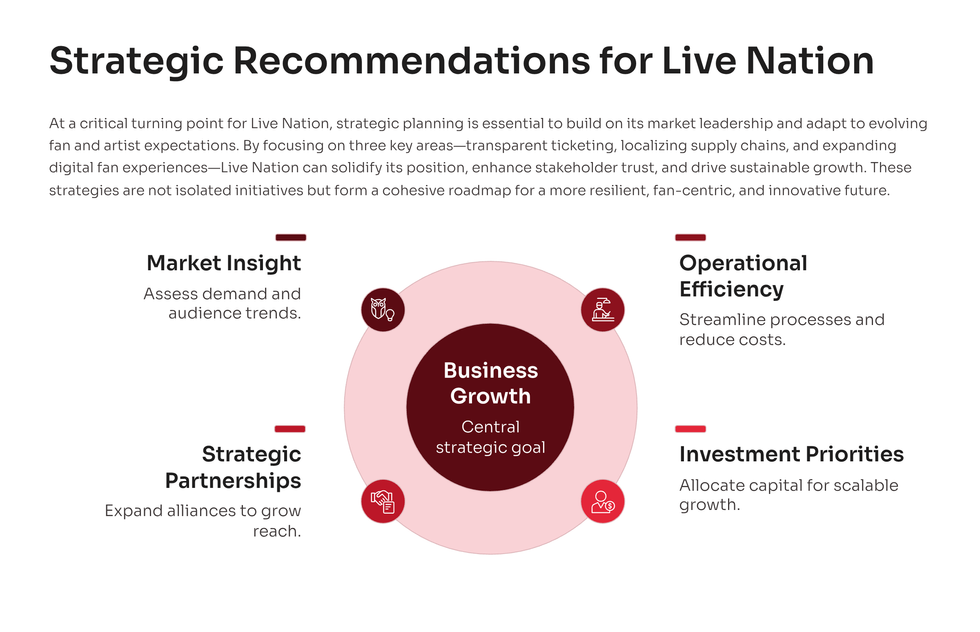 Strategic Recommendations for Live Nation

At a critical turning point for Live Nation, strategic planning is essential to build on its market leadership and adapt to evolving fan and artist expectations. By focusing on three key areas—transparent ticketing, localizing supply chains, and expanding digital fan experiences—Live Nation can solidify its position, enhance stakeholder trust, and drive sustainable growth. These strategies are not isolated initiatives but form a cohesive roadmap for a more resilient, fan-centric, and innovative future.

Market Insight

Assess demand and audience trends.

Strategic Partnerships

Expand alliances to grow reach.

Business Growth

Central strategic goal

Operational Efficiency

Streamline processes and reduce costs.

Investment Priorities

Allocate capital for scalable growth.